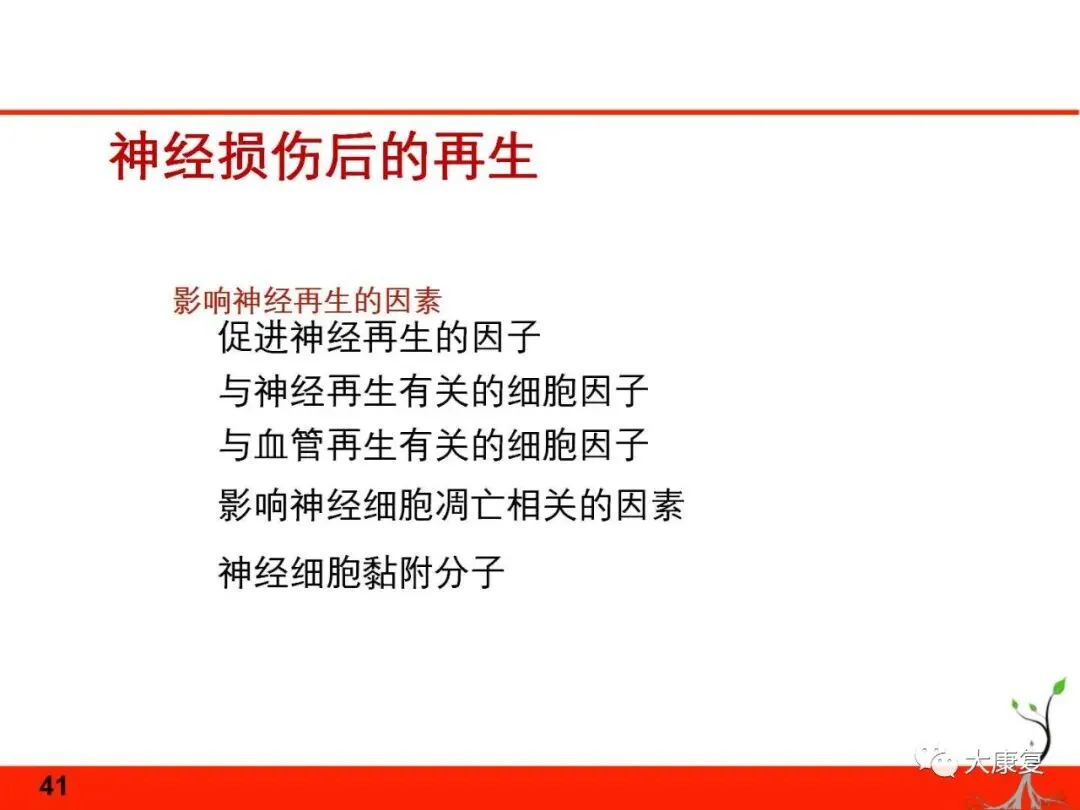 神经损伤后的再生

影响神经再生的因素

促进神经再生的因子

与神经再生有关的细胞因子

与血管再生有关的细胞因子

影响神经细胞凋亡相关的因素

神经细胞黏附分子

41

大康复